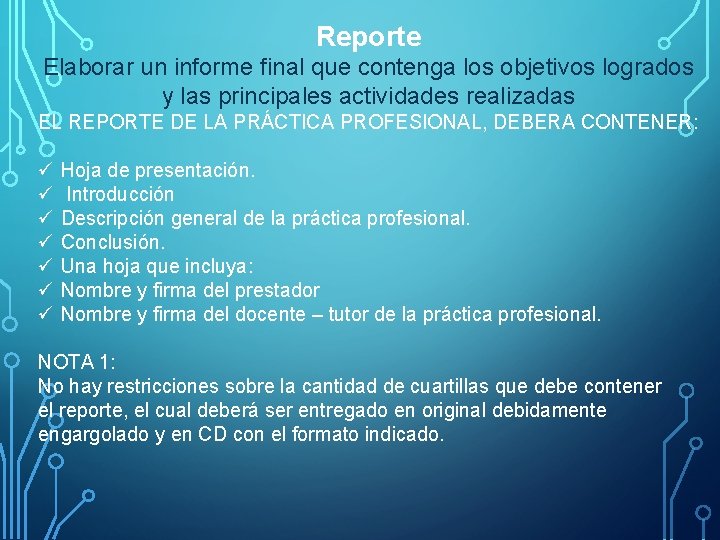 Reporte

Elaborar un informe final que contenga los objetivos logrados y las principales actividades realizadas

EL REPORTE DE LA PRÁCTICA PROFESIONAL, DEBERA CONTENER:

✓ Hoja de presentación.
✓ Introducción
✓ Descripción general de la práctica profesional.
✓ Conclusión.
✓ Una hoja que incluya:
✓ Nombre y firma del prestador
✓ Nombre y firma del docente – tutor de la práctica profesional.

NOTA 1:
No hay restricciones sobre la cantidad de cuartillas que debe contener el reporte, el cual deberá ser entregado en original debidamente engargolado y en CD con el formato indicado.